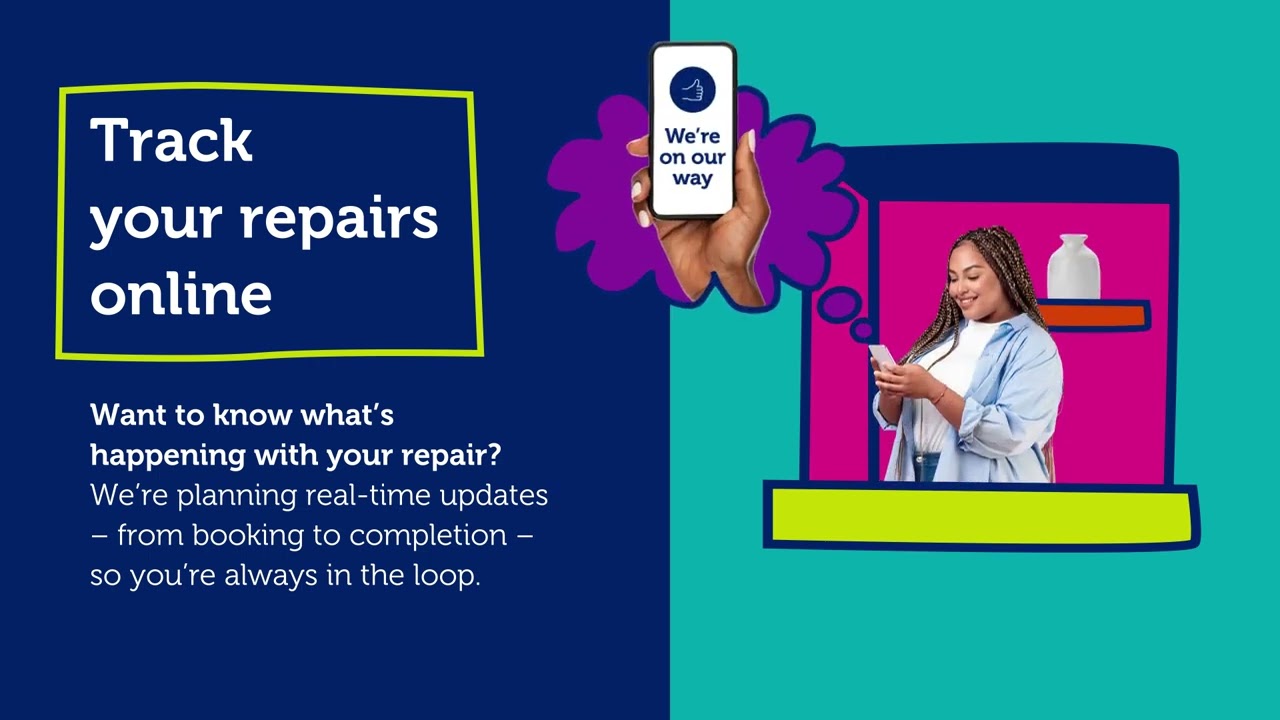 Track your repairs online

Want to know what's happening with your repair? We're planning real-time updates – from booking to completion – so you're always in the loop.

We're on our way